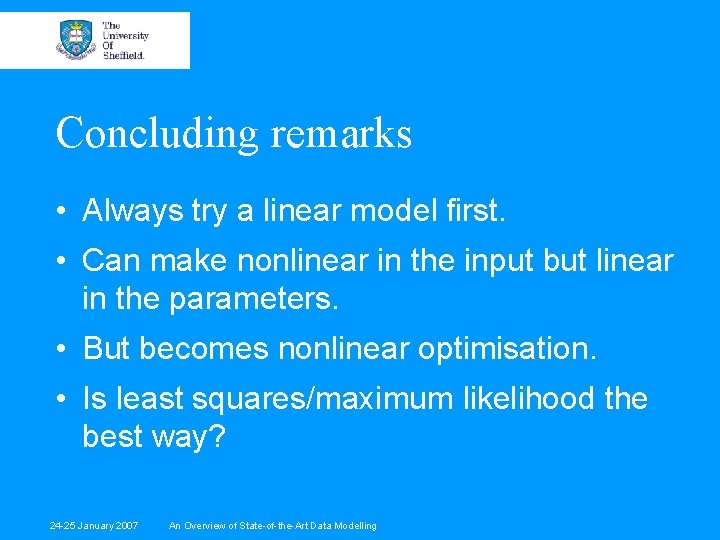 The University Of Sheffield.

Concluding remarks

• Always try a linear model first.
• Can make nonlinear in the input but linear in the parameters.
• But becomes nonlinear optimisation.
• Is least squares/maximum likelihood the best way?

24-25 January 2007 An Overview of State-of-the-Art Data Modelling